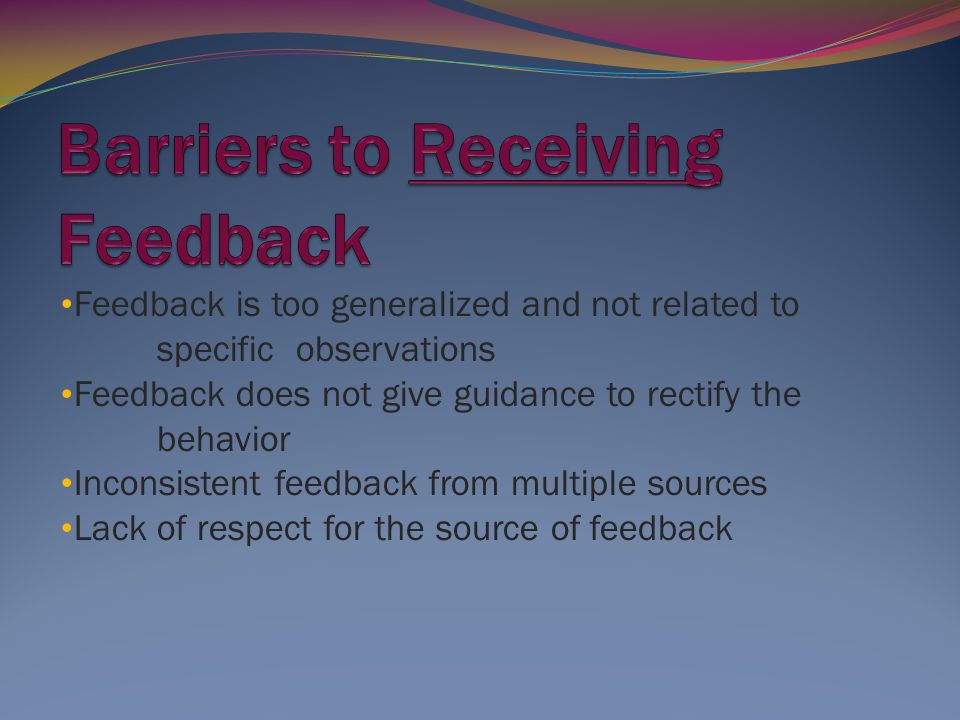 Barriers to Receiving Feedback

•Feedback is too generalized and not related to specific observations
•Feedback does not give guidance to rectify the behavior
•Inconsistent feedback from multiple sources
•Lack of respect for the source of feedback